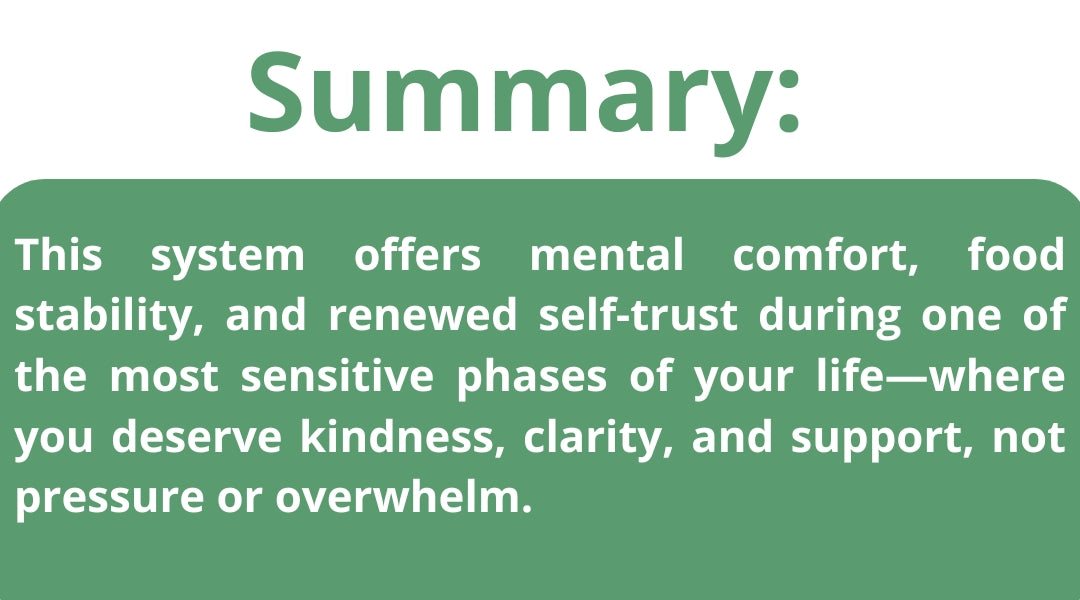 Summary:

This system offers mental comfort, food stability, and renewed self-trust during one of the most sensitive phases of your life—where you deserve kindness, clarity, and support, not pressure or overwhelm.